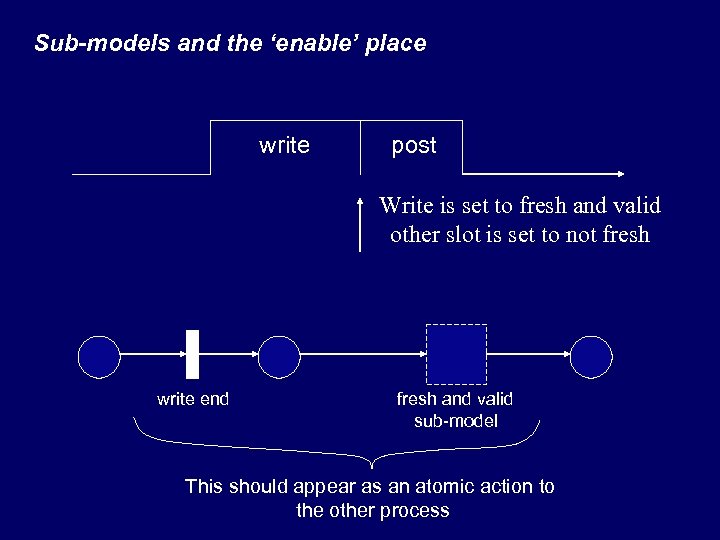 Sub-models and the ‘enable’ place

write

post

Write is set to fresh and valid
other slot is set to not fresh

write end

fresh and valid
sub-model

This should appear as an atomic action to
the other process